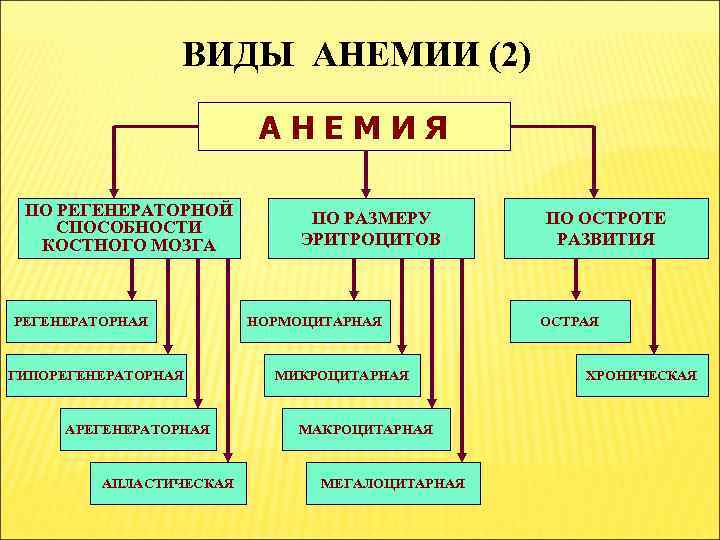 ВИДЫ АНЕМИИ (2)

АНЕМИЯ

ПО РЕГЕНЕРАТОРНОЙ СПОСОБНОСТИ КОСТНОГО МОЗГА

РЕГЕНЕРАТОРНАЯ

ГИПОРЕГЕНЕРАТОРНАЯ

АРЕГЕНЕРАТОРНАЯ

АПЛАСТИЧЕСКАЯ

ПО РАЗМЕРУ ЭРИТРОЦИТОВ

НОРМОЦИТАРНАЯ

МИКРОЦИТАРНАЯ

МАКРОЦИТАРНАЯ

МЕГАЛОЦИТАРНАЯ

ПО ОСТРОТЕ РАЗВИТИЯ

ОСТРАЯ

ХРОНИЧЕСКАЯ